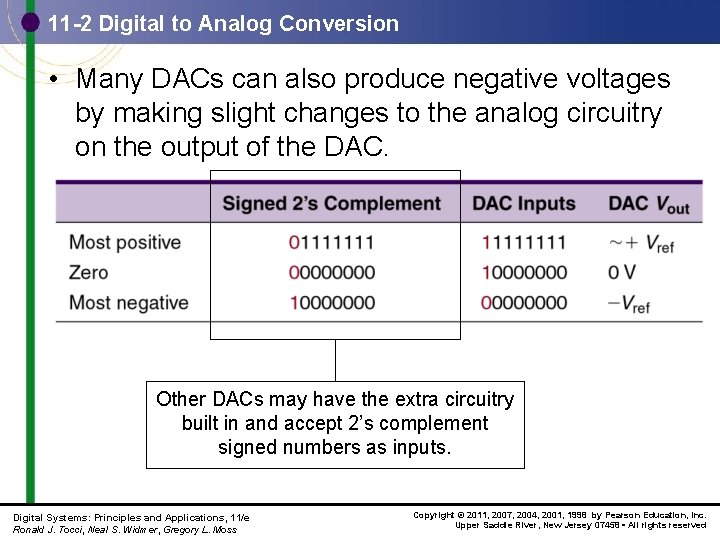 11-2 Digital to Analog Conversion

• Many DACs can also produce negative voltages by making slight changes to the analog circuitry on the output of the DAC.

| | Signed 2's Complement | DAC Inputs | DAC $V_{out}$ |
|---|---|---|---|
| Most positive | 01111111 | 11111111 | $\sim + V_{ref}$ |
| Zero | 00000000 | 10000000 | 0 V |
| Most negative | 10000000 | 00000000 | $-V_{ref}$ |

Other DACs may have the extra circuitry built in and accept 2's complement signed numbers as inputs.

Digital Systems: Principles and Applications, 11/e
Ronald J. Tocci, Neal S. Widmer, Gregory L. Moss

Copyright © 2011, 2007, 2004, 2001, 1998 by Pearson Education, Inc.
Upper Saddle River, New Jersey 07458 • All rights reserved